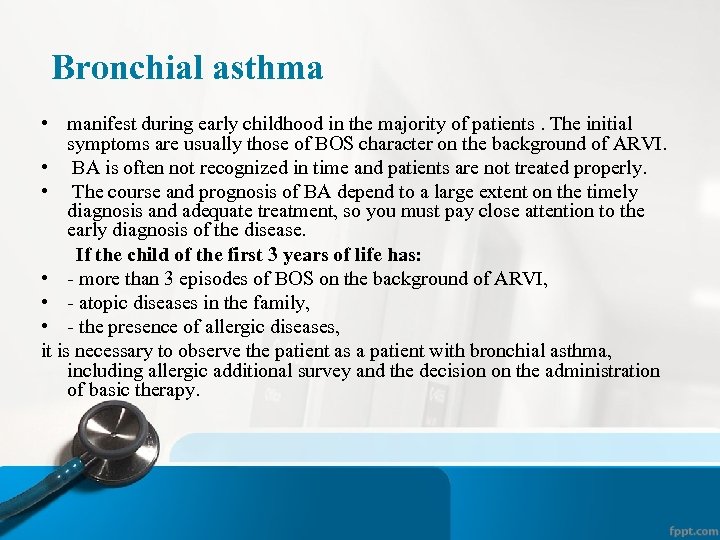 Bronchial asthma

• manifest during early childhood in the majority of patients . The initial symptoms are usually those of BOS character on the background of ARVI.
• BA is often not recognized in time and patients are not treated properly.
• The course and prognosis of BA depend to a large extent on the timely diagnosis and adequate treatment, so you must pay close attention to the early diagnosis of the disease.

If the child of the first 3 years of life has:
• - more than 3 episodes of BOS on the background of ARVI,
• - atopic diseases in the family,
• - the presence of allergic diseases,
it is necessary to observe the patient as a patient with bronchial asthma, including allergic additional survey and the decision on the administration of basic therapy.

fppt.com